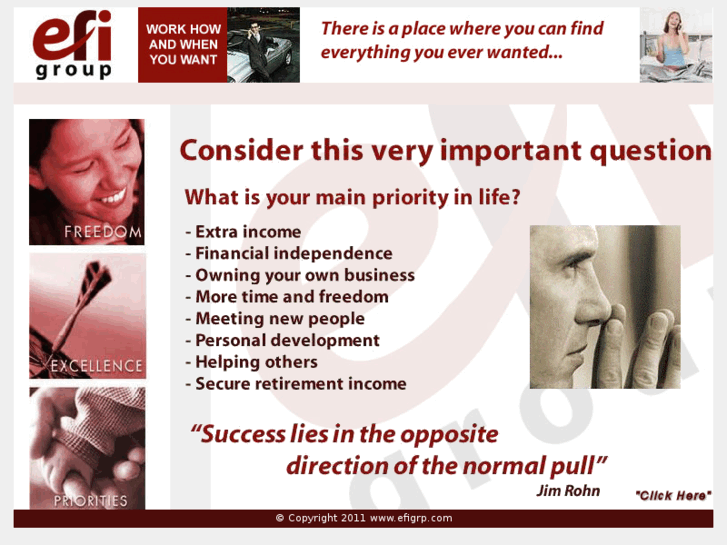 efi group

WORK HOW AND WHEN YOU WANT

There is a place where you can find everything you ever wanted...

FREEDOM

EXCELLENCE

PRIORITIES

Consider this very important question

What is your main priority in life?

- Extra income
- Financial independence
- Owning your own business
- More time and freedom
- Meeting new people
- Personal development
- Helping others
- Secure retirement income

"Success lies in the opposite direction of the normal pull"

Jim Rohn

"Click Here"

© Copyright 2011 www.efigrp.com